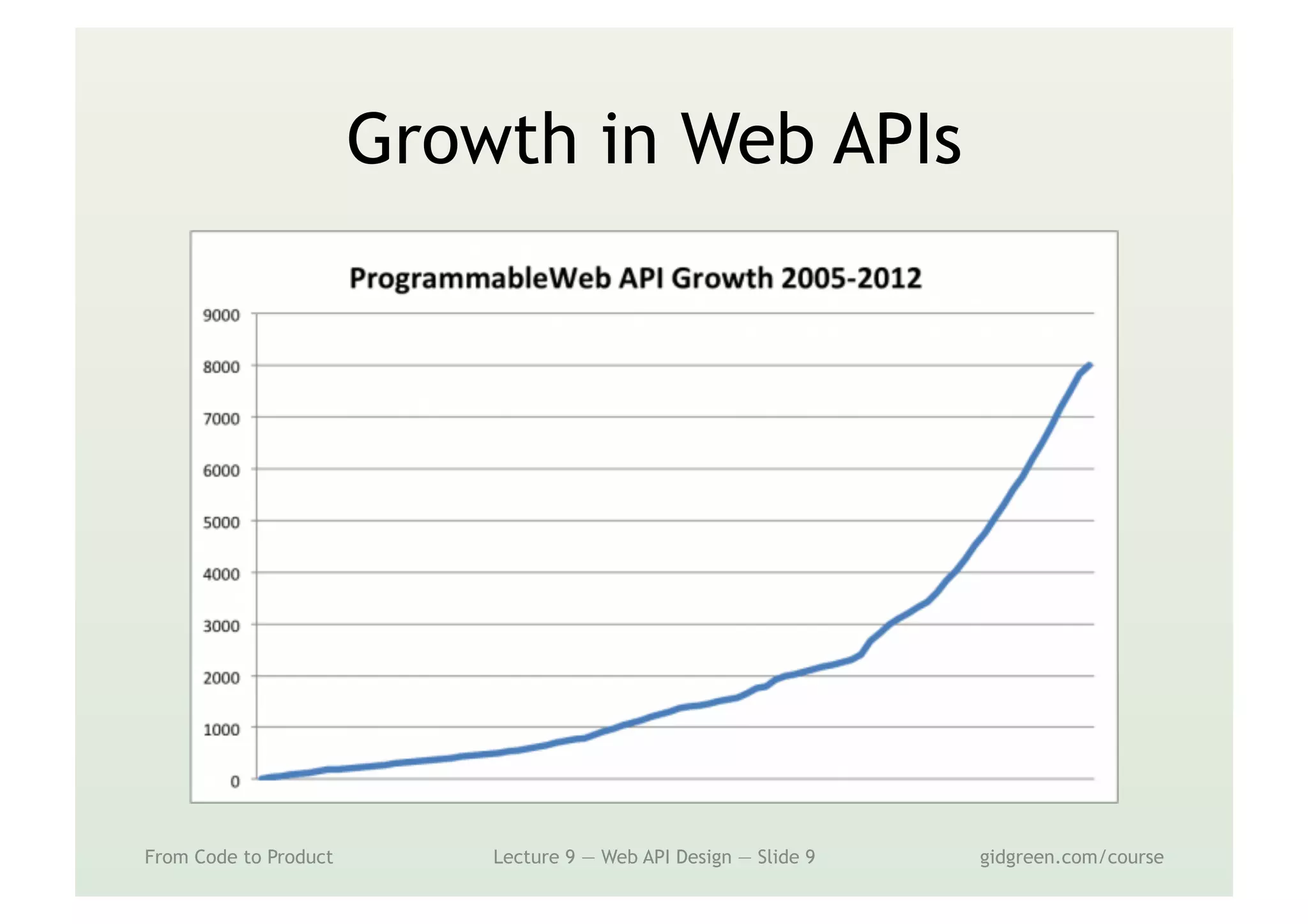 Growth in Web APIs

ProgrammableWeb API Growth 2005-2012

9000
8000
7000
6000
5000
4000
3000
2000
1000
0

From Code to Product

Lecture 9 — Web API Design — Slide 9

gidgreen.com/course